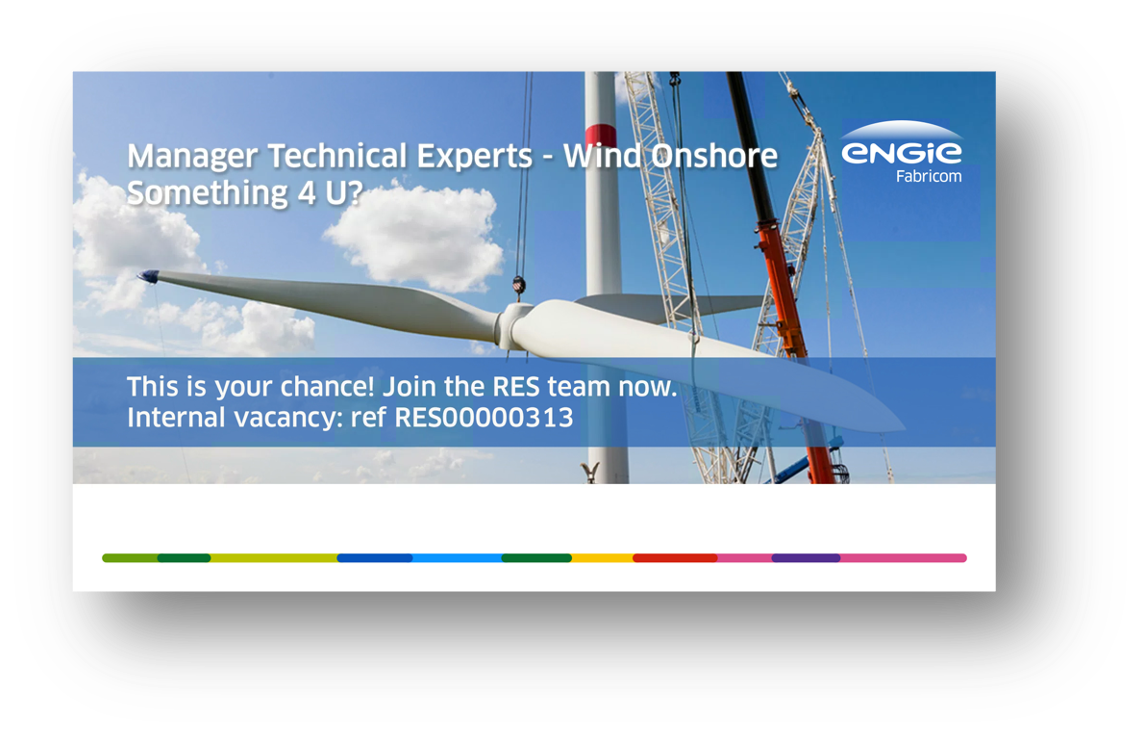 Manager Technical Experts - Wind Onshore
Something 4 U?

ENGIE
Fabricom

This is your chance! Join the RES team now.
Internal vacancy: ref RES00000313